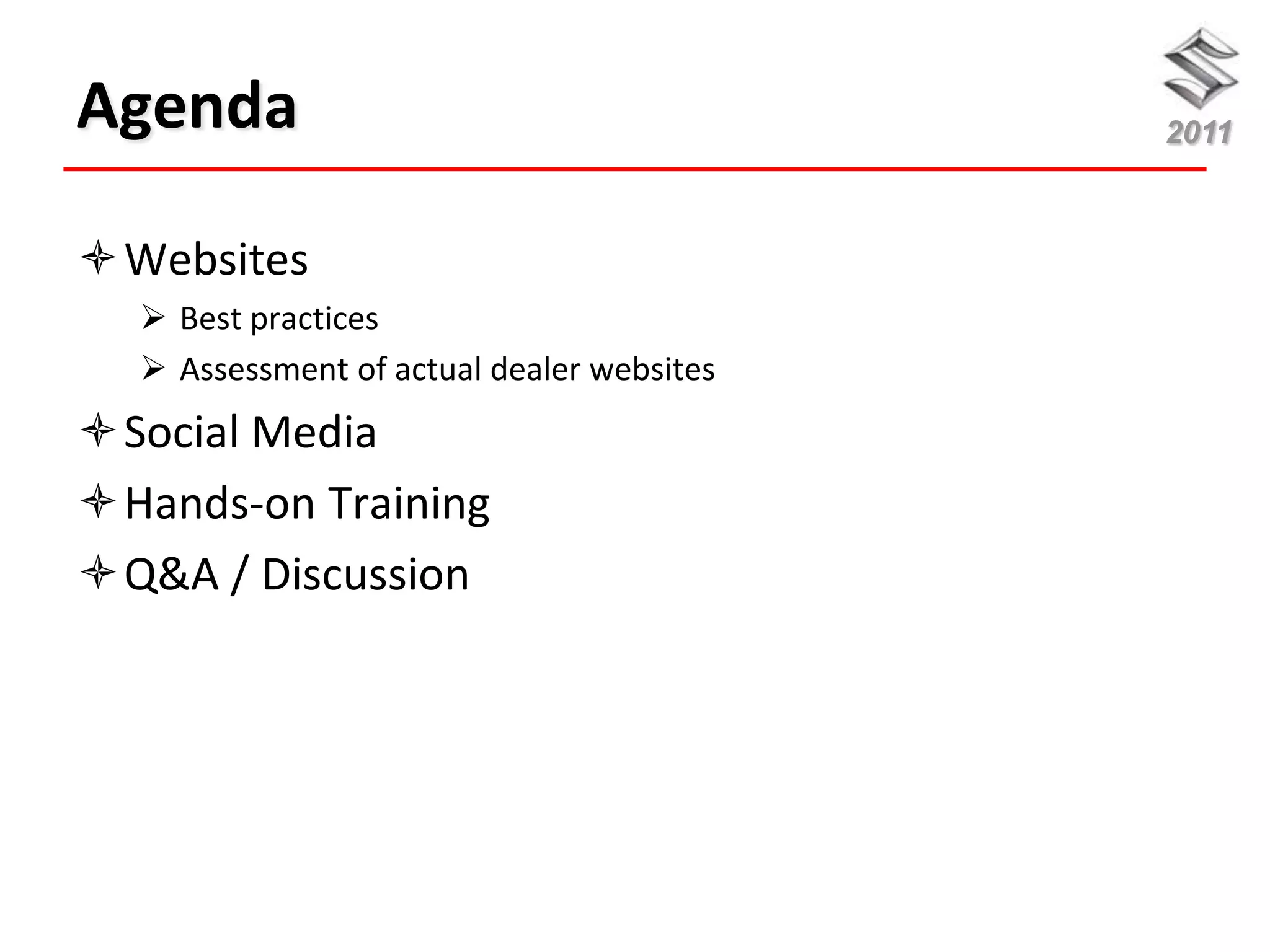 Agenda

2011

Websites

Best practices

Assessment of actual dealer websites

Social Media

Hands-on Training

Q&A / Discussion